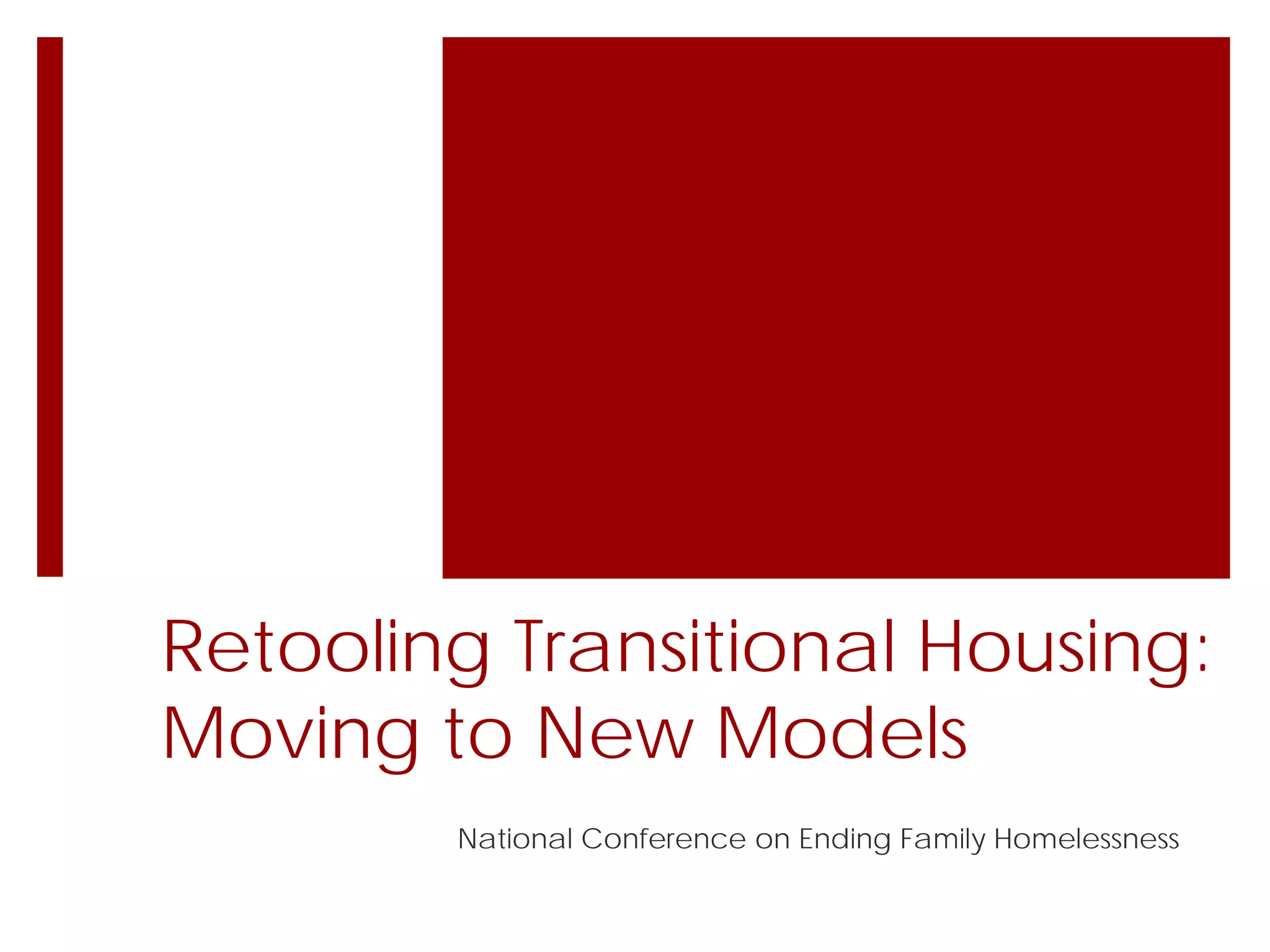 Retooling Transitional Housing: Moving to New Models

National Conference on Ending Family Homelessness